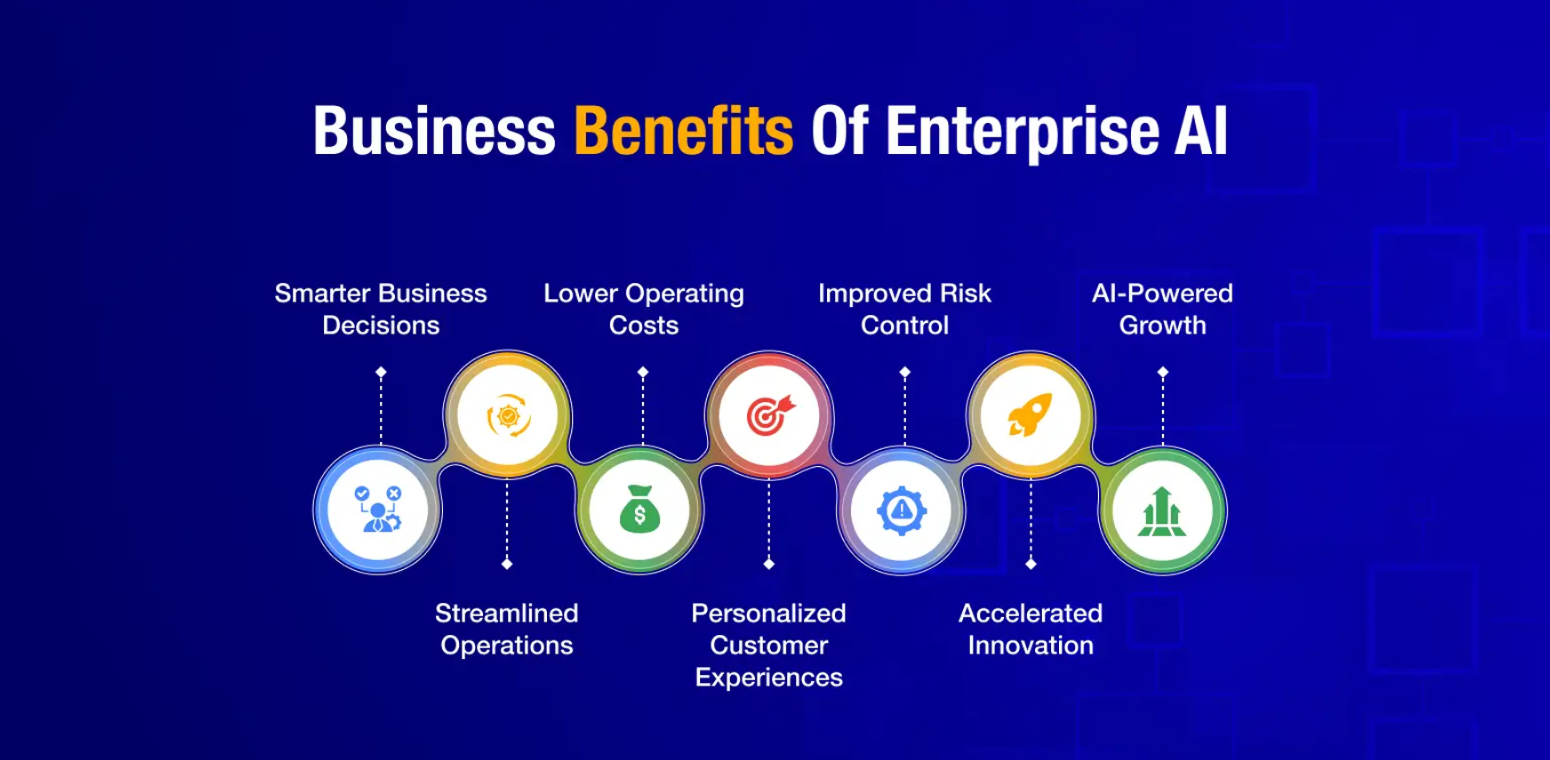 Business Benefits Of Enterprise AI

Smarter Business Decisions

Streamlined Operations

Lower Operating Costs

Personalized Customer Experiences

Improved Risk Control

Accelerated Innovation

AI-Powered Growth